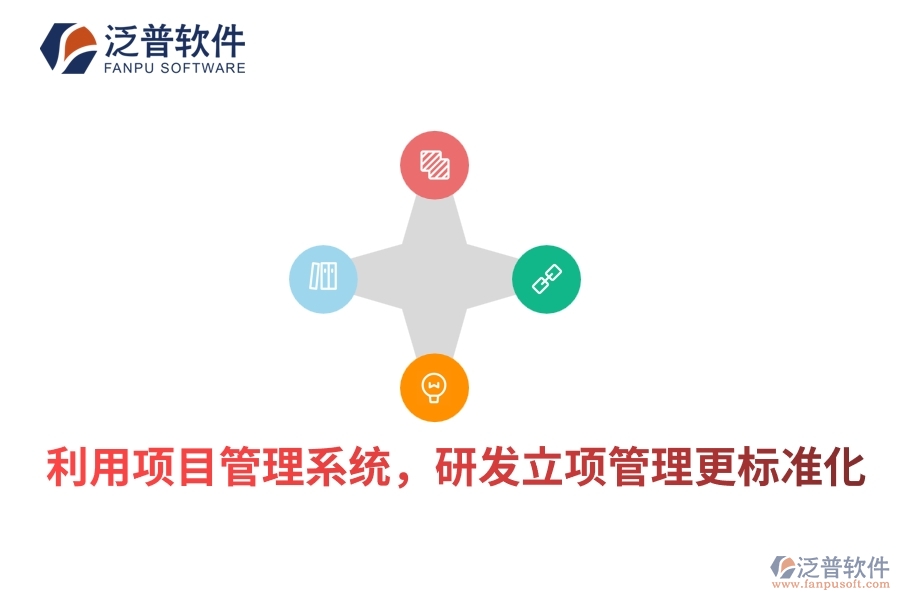 泛普软件
FANPU SOFTWARE

利用项目管理系统，研发立项管理更标准化

泛普软件
www.fanpusoft.com